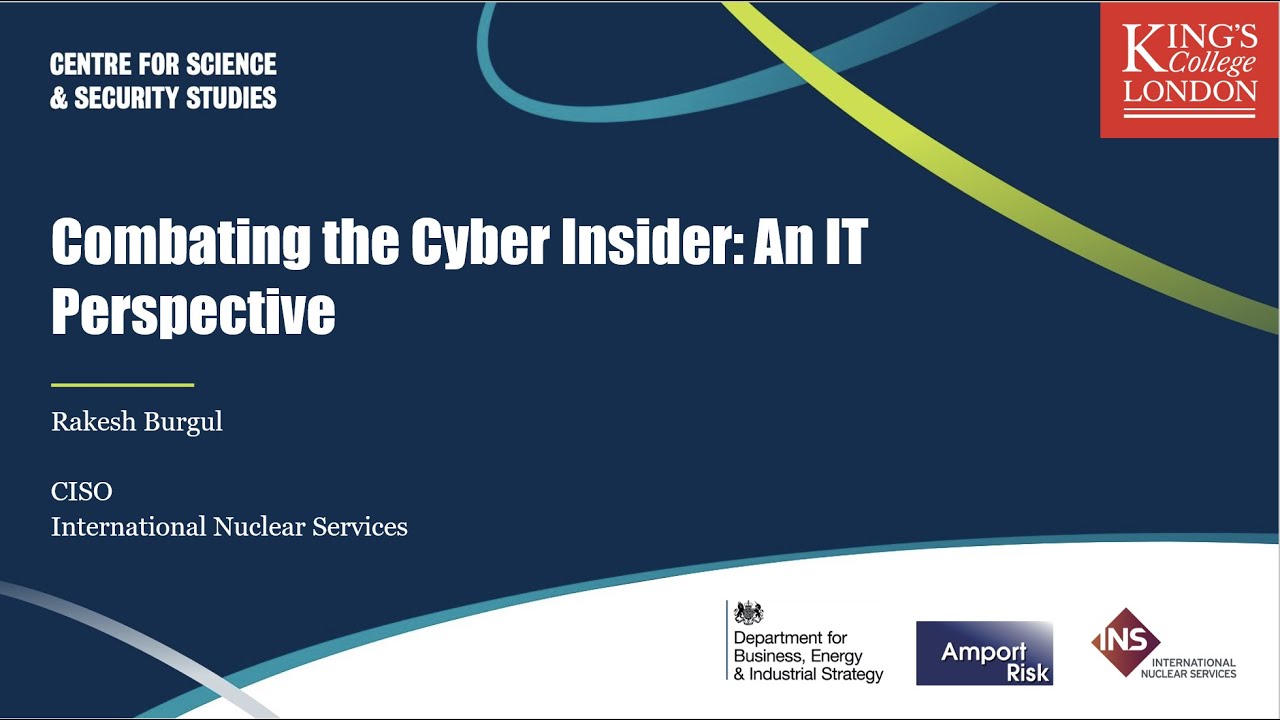 CENTRE FOR SCIENCE
& SECURITY STUDIES

KING'S College LONDON

Combating the Cyber Insider: An IT Perspective

Rakesh Burgul

CISO
International Nuclear Services

Department for Business, Energy & Industrial Strategy

Amport Risk

INS
INTERNATIONAL NUCLEAR SERVICES